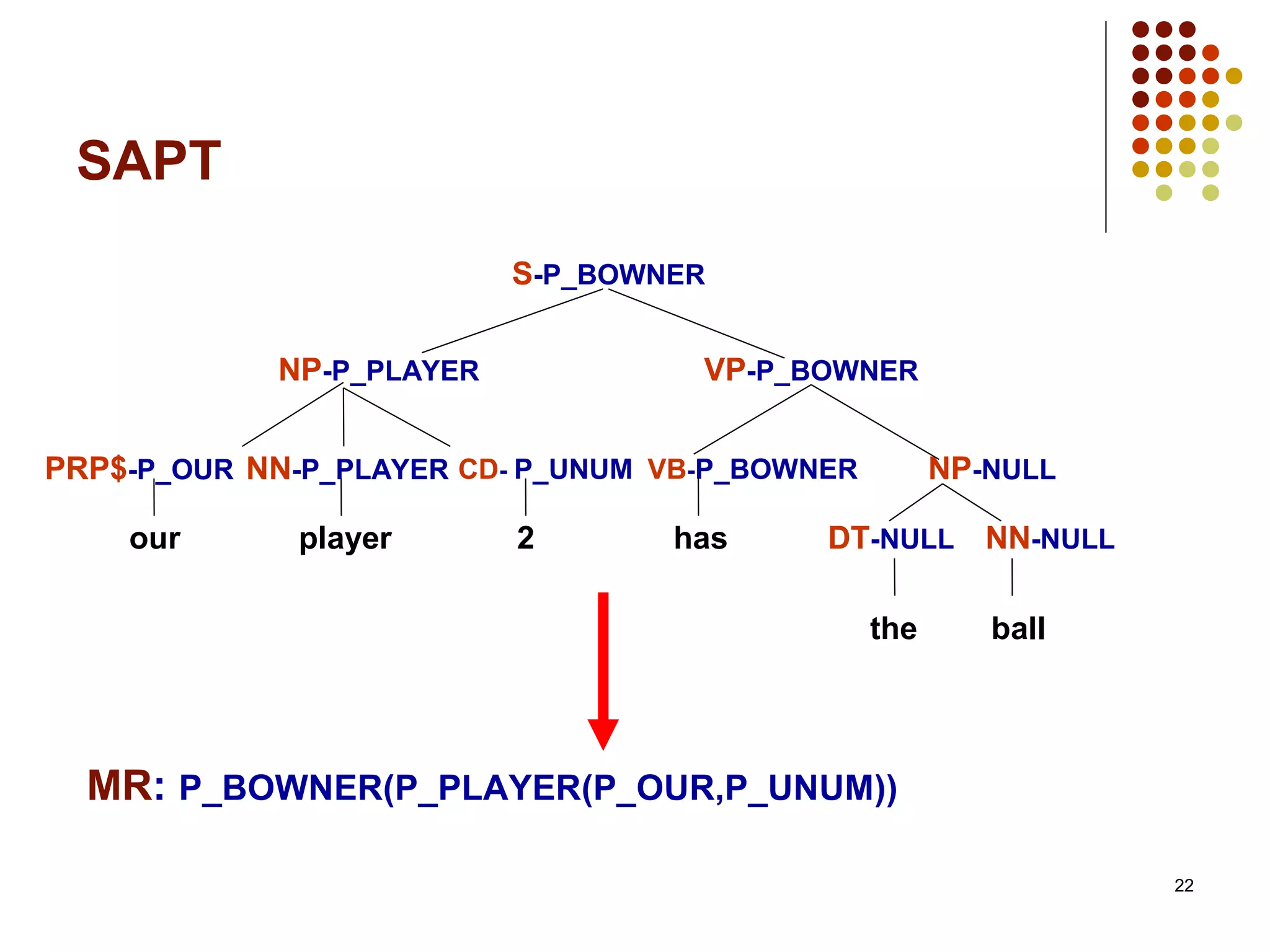 SAPT

S-P_BOWNER

NP-P_PLAYER

VP-P_BOWNER

PRP$-P_OUR NN-P_PLAYER CD- P_UNUM VB-P_BOWNER NP-NULL

our player 2 has

DT-NULL NN-NULL

the ball

MR: P_BOWNER(P_PLAYER(P_OUR,P_UNUM))

22